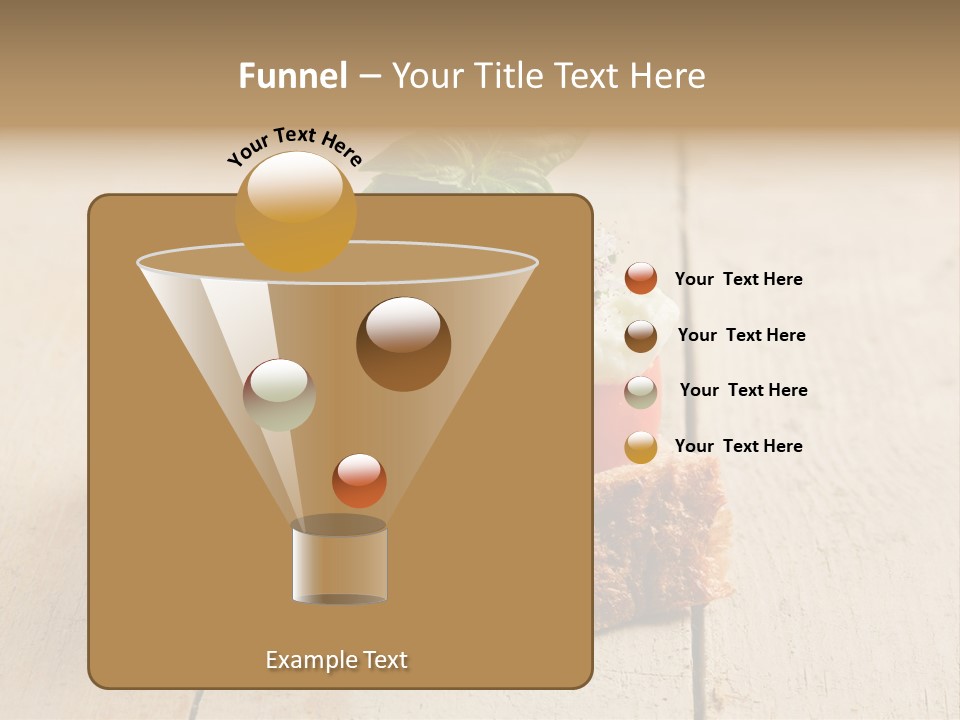 Funnel – Your Title Text Here

Your Text Here

Your Text Here

Your Text Here

Your Text Here

Your Text Here

Example Text